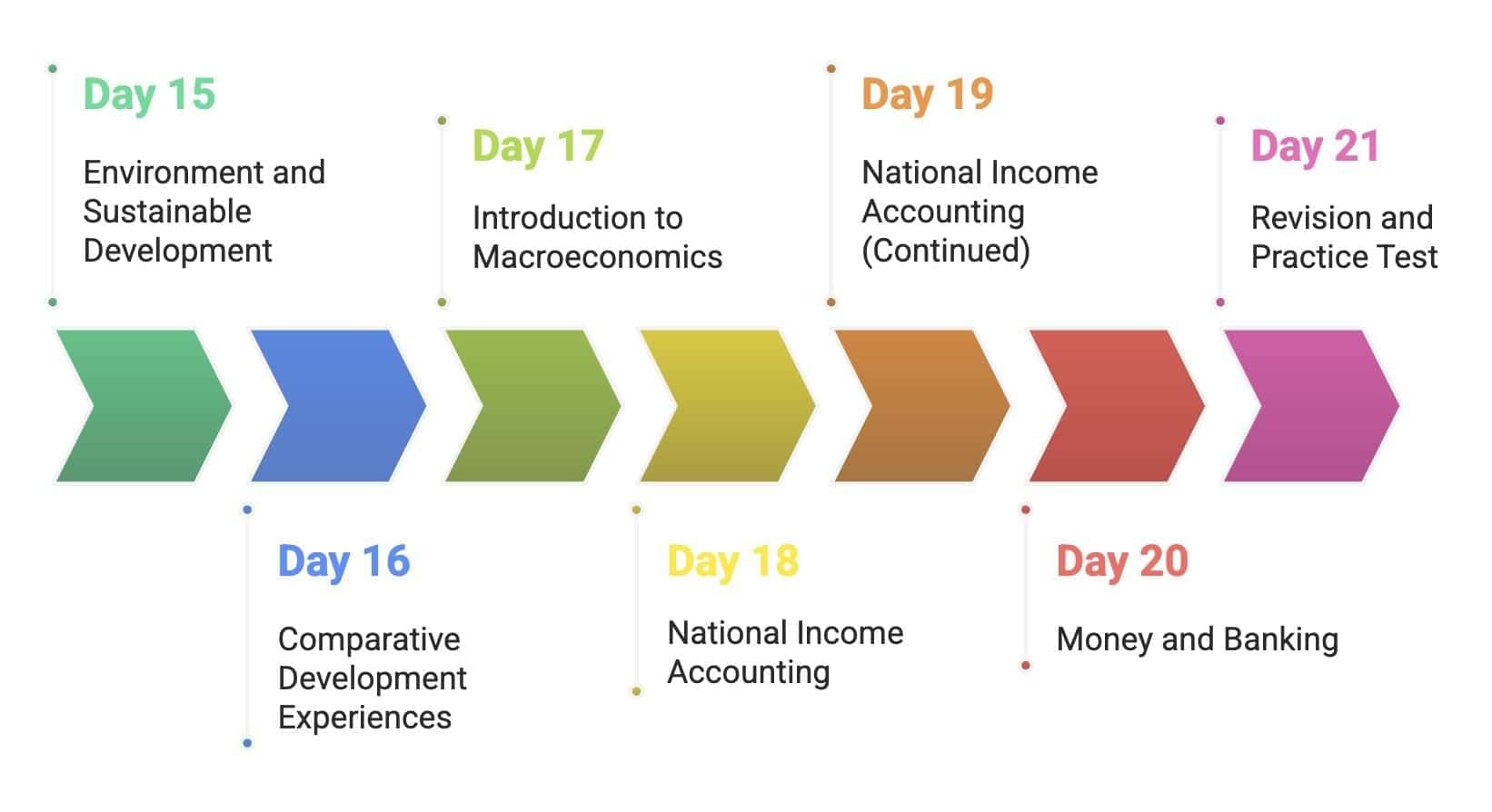 Day 15

Environment and Sustainable Development

Day 16

Comparative Development Experiences

Day 17

Introduction to Macroeconomics

Day 18

National Income Accounting

Day 19

National Income Accounting (Continued)

Day 20

Money and Banking

Day 21

Revision and Practice Test